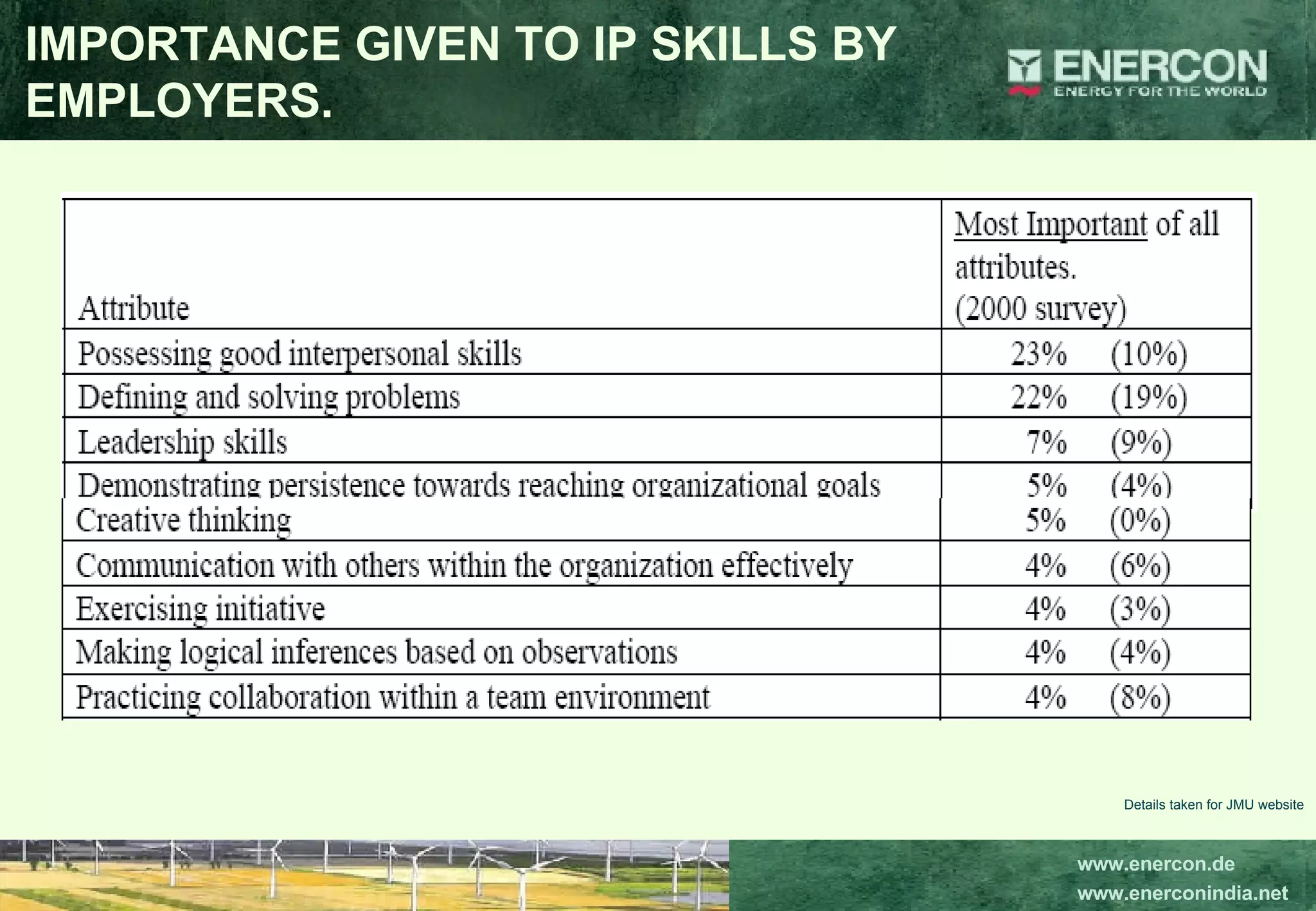 IMPORTANCE GIVEN TO IP SKILLS BY EMPLOYERS.

ENERCON
ENERGY FOR THE WORLD

| Attribute | Most Important of all attributes. (2000 survey) |
|---|---|
| Possessing good interpersonal skills | 23% (10%) |
| Defining and solving problems | 22% (19%) |
| Leadership skills | 7% (9%) |
| Demonstrating persistence towards reaching organizational goals | 5% (4%) |
| Creative thinking | 5% (0%) |
| Communication with others within the organization effectively | 4% (6%) |
| Exercising initiative | 4% (3%) |
| Making logical inferences based on observations | 4% (4%) |
| Practicing collaboration within a team environment | 4% (8%) |

Details taken for JMU website

www.enercon.de
www.enerconindia.net